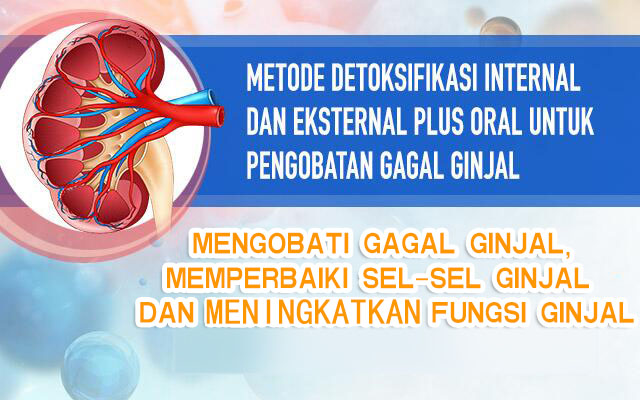 METODE DETOKSIFIKASI INTERNAL DAN EKSTERNAL PLUS ORAL UNTUK PENGOBATAN GAGAL GINJAL

MENGOBATI GAGAL GINJAL, MEMPERBAIKI SEL-SEL GINJAL DAN MENINGKATKAN FUNGSI GINJAL